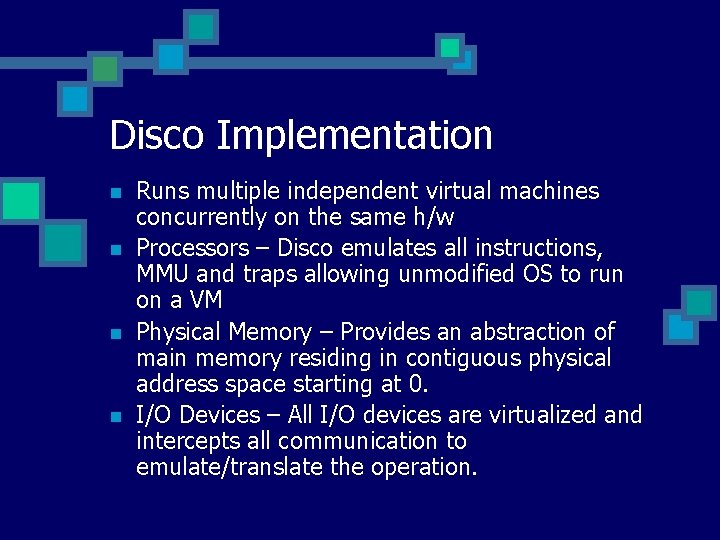 Disco Implementation

- Runs multiple independent virtual machines concurrently on the same h/w
- Processors – Disco emulates all instructions, MMU and traps allowing unmodified OS to run on a VM
- Physical Memory – Provides an abstraction of main memory residing in contiguous physical address space starting at 0.
- I/O Devices – All I/O devices are virtualized and intercepts all communication to emulate/translate the operation.